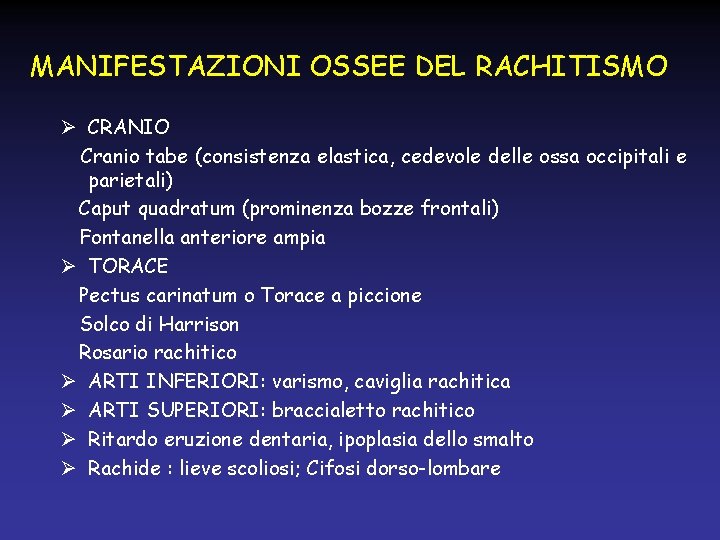 MANIFESTAZIONI OSSEE DEL RACHITISMO

➢ CRANIO

Cranio tabe (consistenza elastica, cedevole delle ossa occipitali e parietali)

Caput quadratum (prominenza bozze frontali)

Fontanella anteriore ampia

➢ TORACE

Pectus carinatum o Torace a piccione

Solco di Harrison

Rosario rachitico

➢ ARTI INFERIORI: varismo, caviglia rachitica

➢ ARTI SUPERIORI: braccialetto rachitico

➢ Ritardo eruzione dentaria, ipoplasia dello smalto

➢ Rachide : lieve scoliosi; Cifosi dorso-lombare